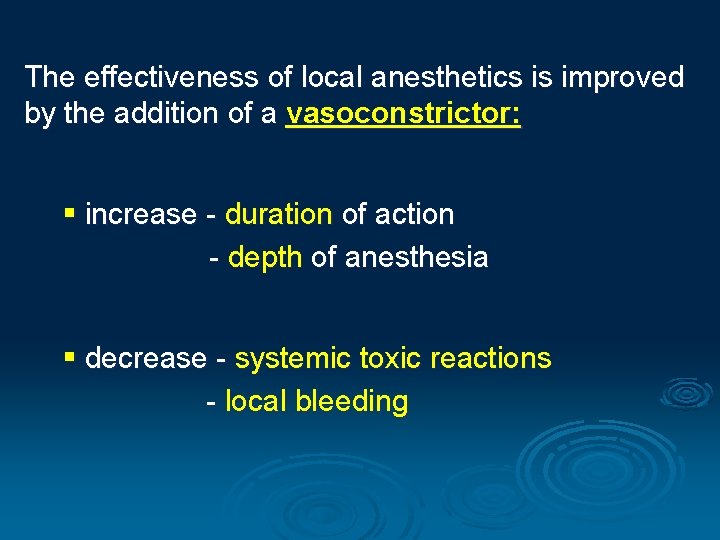 The effectiveness of local anesthetics is improved by the addition of a vasoconstrictor:

▪ increase - duration of action
- depth of anesthesia

▪ decrease - systemic toxic reactions
- local bleeding